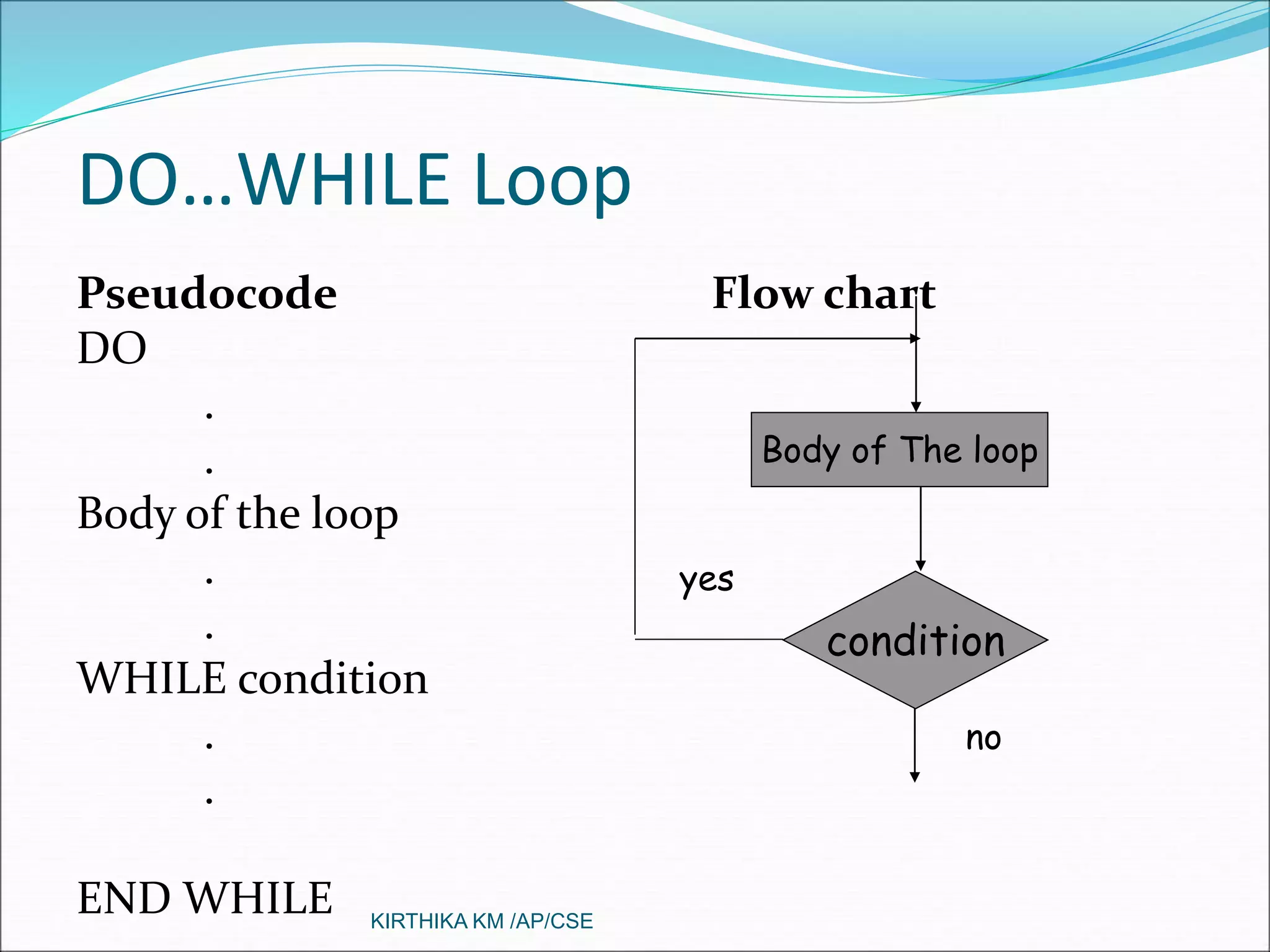 DO…WHILE Loop

Pseudocode
DO
.
.
Body of the loop
.
.
WHILE condition
.
.

END WHILE

Flow chart

Body of The loop

yes

condition

no

KIRTHIKA KM /AP/CSE